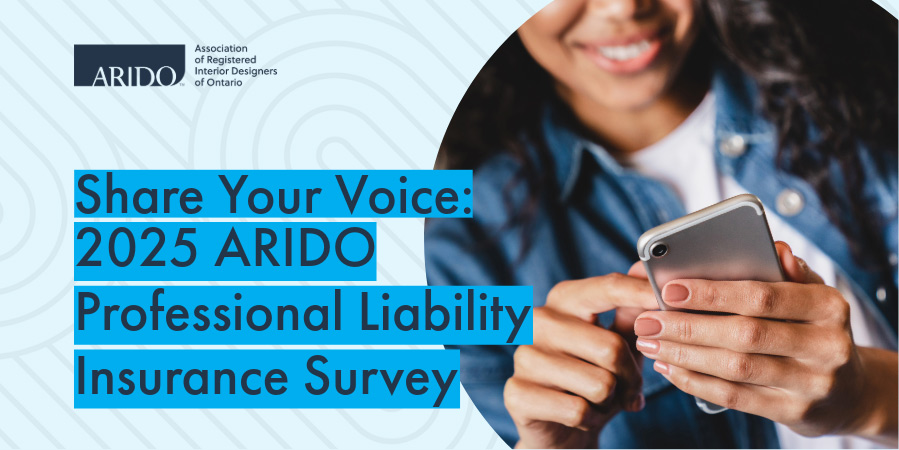 ARIDO
Association of Registered Interior Designers of Ontario

Share Your Voice: 2025 ARIDO Professional Liability Insurance Survey